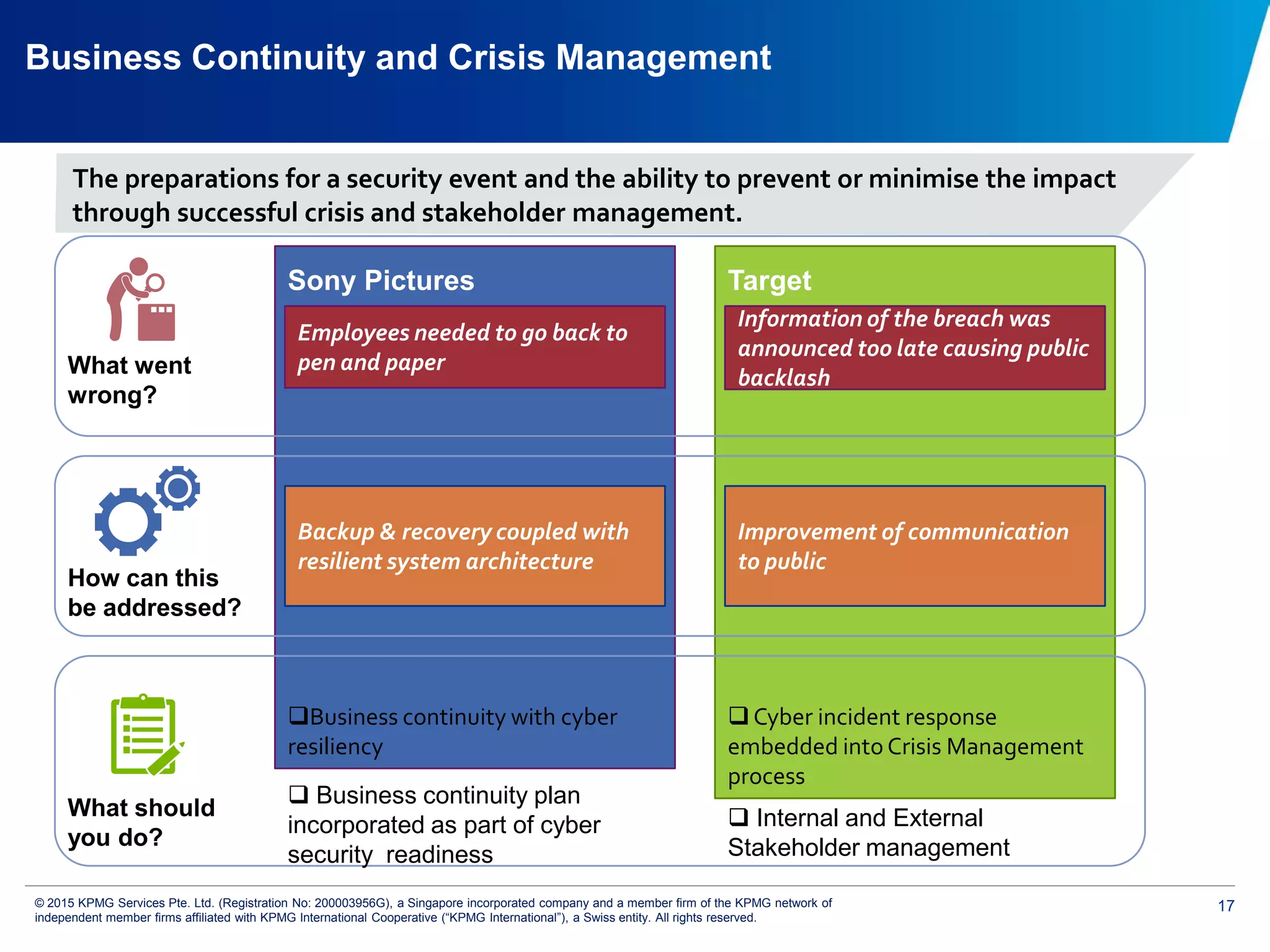 Business Continuity and Crisis Management

The preparations for a security event and the ability to prevent or minimise the impact through successful crisis and stakeholder management.

What went wrong?

How can this be addressed?

What should you do?

Sony Pictures

Employees needed to go back to pen and paper

Backup & recovery coupled with resilient system architecture

❑Business continuity with cyber resiliency

❑ Business continuity plan incorporated as part of cyber security readiness

Target

Information of the breach was announced too late causing public backlash

Improvement of communication to public

❑ Cyber incident response embedded into Crisis Management process

❑ Internal and External Stakeholder management

© 2015 KPMG Services Pte. Ltd. (Registration No: 200003956G), a Singapore incorporated company and a member firm of the KPMG network of independent member firms affiliated with KPMG International Cooperative ("KPMG International"), a Swiss entity. All rights reserved.

17